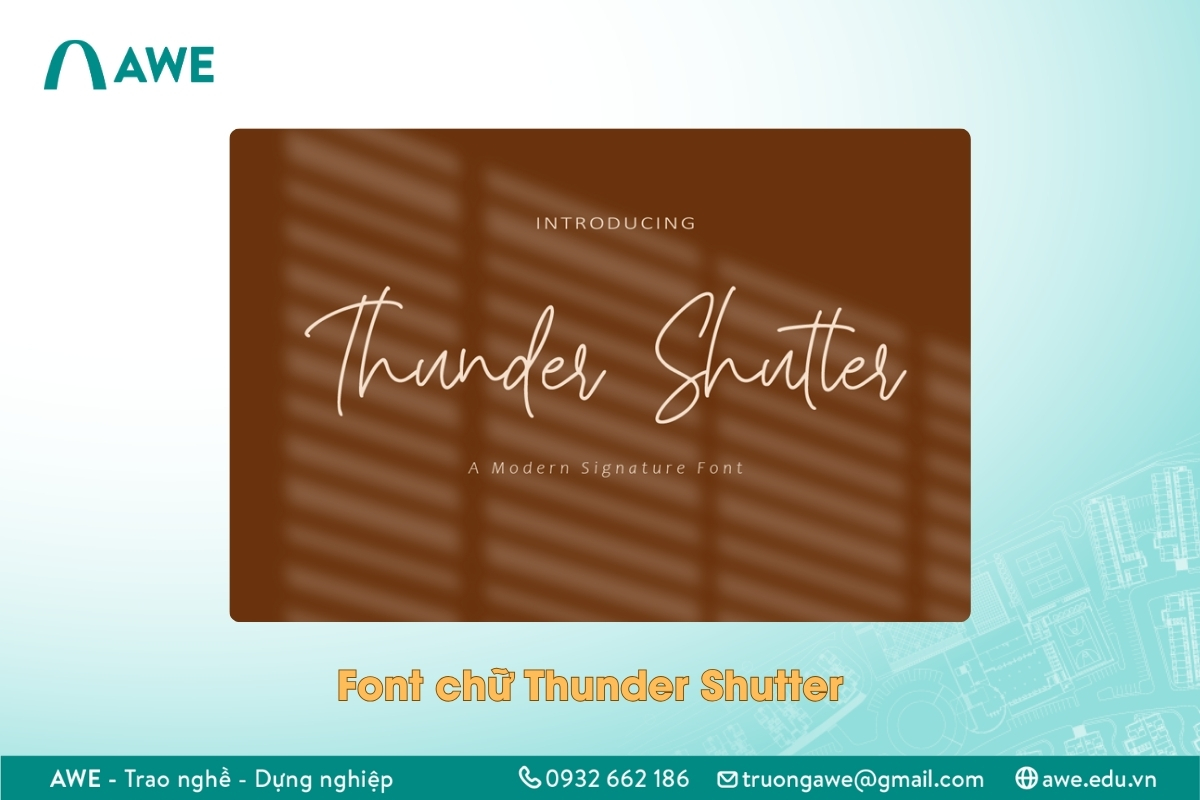 AWE

INTRODUCING

Thunder Shutter

A Modern Signature Font

Font chữ Thunder Shutter

AWE - Trao nghề - Dựng nghiệp
0932 662 186
truongawe@gmail.com
awe.edu.vn